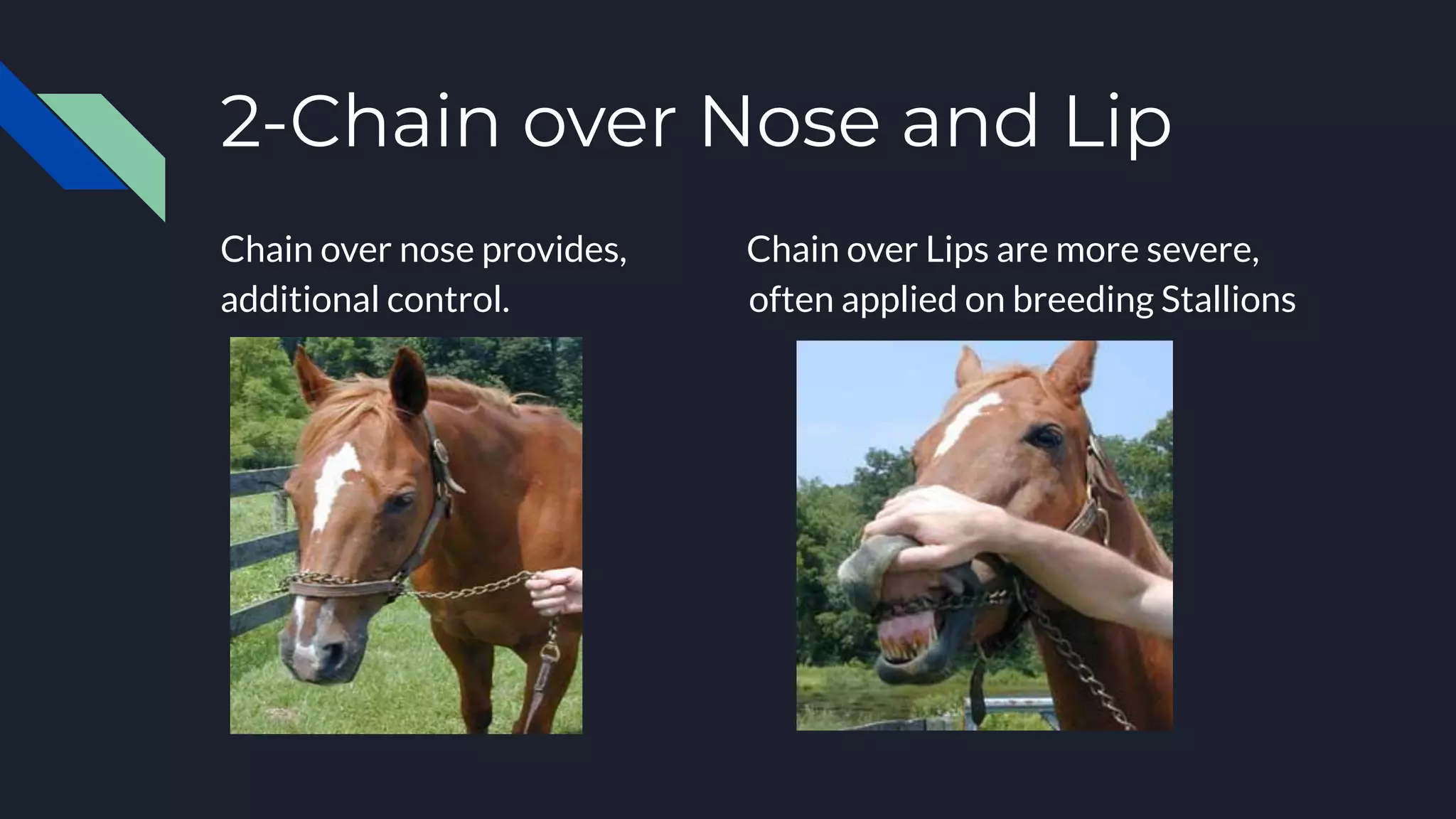 2-Chain over Nose and Lip

Chain over nose provides, additional control.

Chain over Lips are more severe, often applied on breeding Stallions